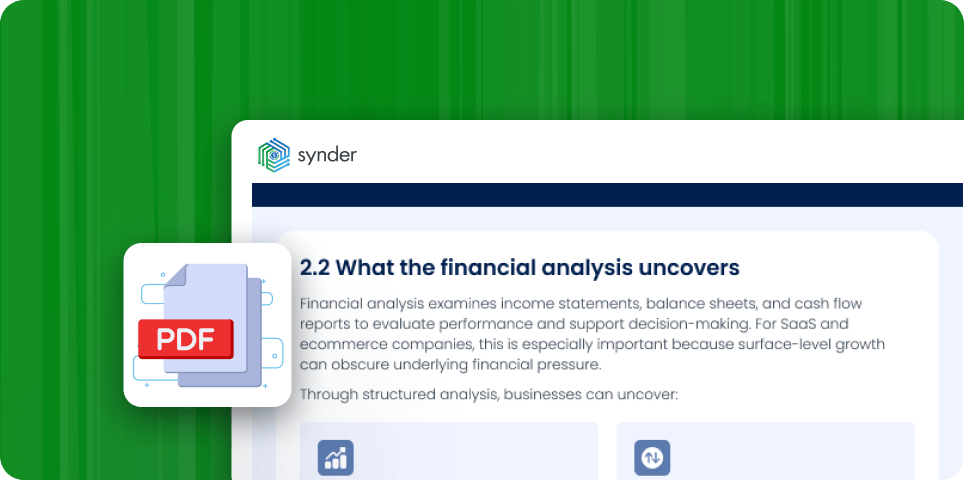 synder

PDF

2.2 What the financial analysis uncovers

Financial analysis examines income statements, balance sheets, and cash flow reports to evaluate performance and support decision-making. For SaaS and ecommerce companies, this is especially important because surface-level growth can obscure underlying financial pressure.

Through structured analysis, businesses can uncover: